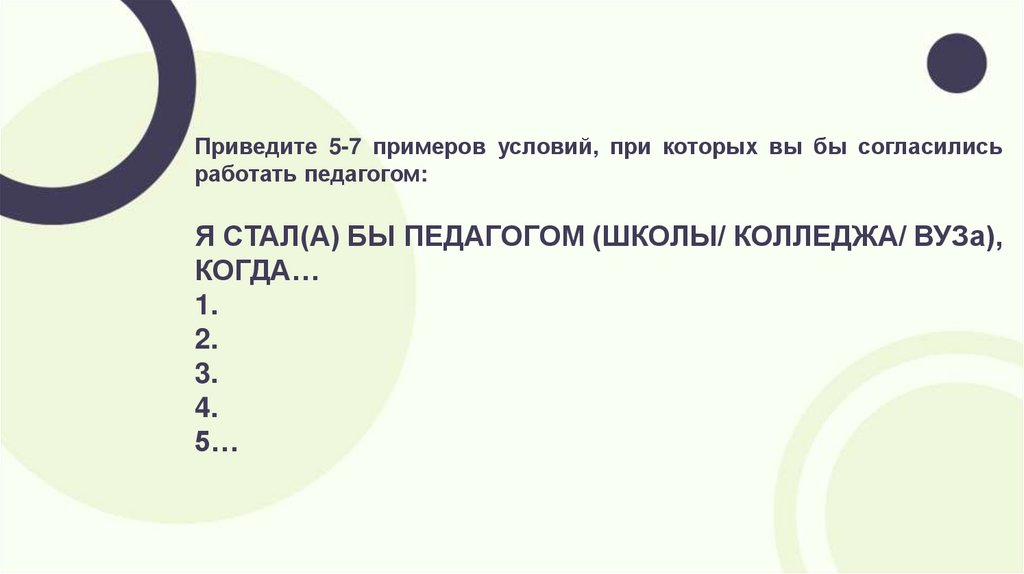 Приведите 5-7 примеров условий, при которых вы бы согласились работать педагогом:

Я СТАЛ(А) БЫ ПЕДАГОГОМ (ШКОЛЫ/ КОЛЛЕДЖА/ ВУЗа), КОГДА…
1.
2.
3.
4.
5…